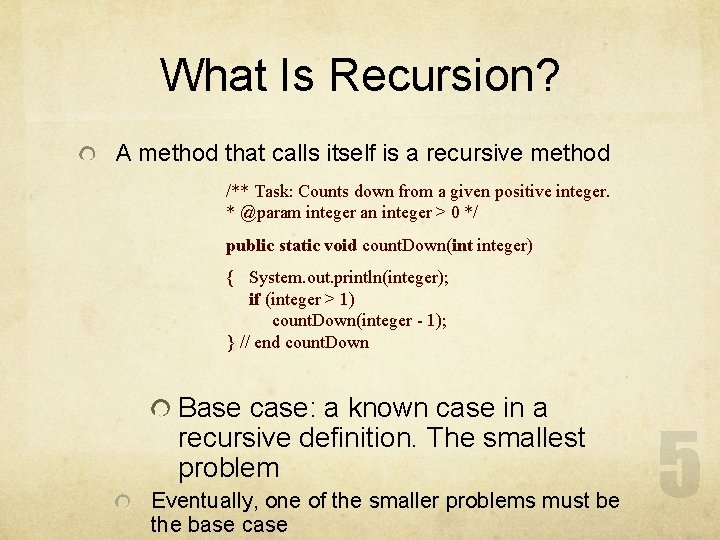 What Is Recursion?

A method that calls itself is a recursive method

/** Task: Counts down from a given positive integer.
* @param integer an integer > 0 */

public static void countDown(int integer)

{ System.out.println(integer);
if (integer > 1)
countDown(integer - 1);
} // end countDown

Base case: a known case in a recursive definition. The smallest problem

Eventually, one of the smaller problems must be the base case

5